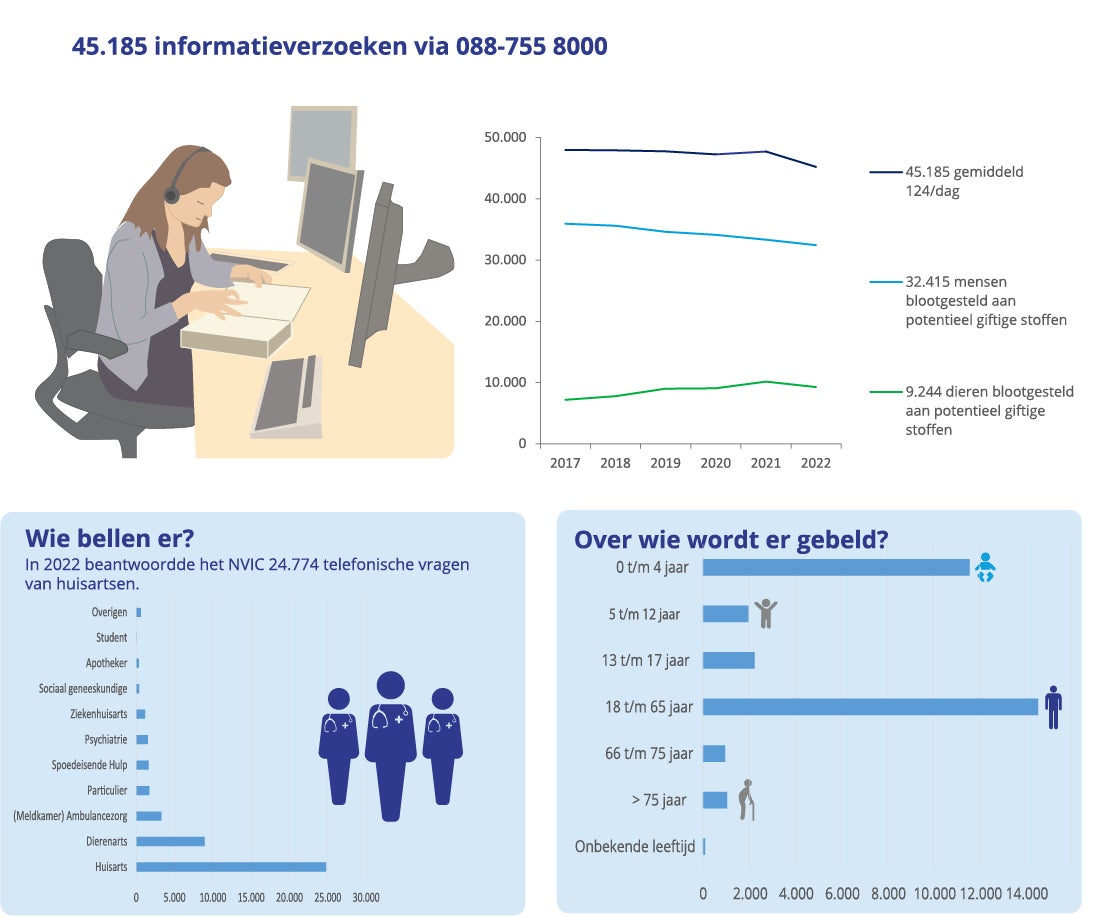 45.185 informatieverzoeken via 088-755 8000

50.000
40.000
30.000
20.000
10.000
0
2017 2018 2019 2020 2021 2022

45.185 gemiddeld 124/dag

32.415 mensen blootgesteld aan potentieel giftige stoffen

9.244 dieren blootgesteld aan potentieel giftige stoffen

Wie bellen er?
In 2022 beantwoordde het NVIC 24.774 telefonische vragen van huisartsen.

Overigen
Student
Apotheker
Sociaal geneeskundige
Ziekenhuisarts
Psychiatrie
Spoedeisende Hulp
Particulier
(Meldkamer) Ambulancezorg
Dierenarts
Huisarts

0 5.000 10.000 15.000 20.000 25.000 30.000

Over wie wordt er gebeld?
0 t/m 4 jaar
5 t/m 12 jaar
13 t/m 17 jaar
18 t/m 65 jaar
66 t/m 75 jaar
> 75 jaar
Onbekende leeftijd

0 2.000 4.000 6.000 8.000 10.000 12.000 14.000